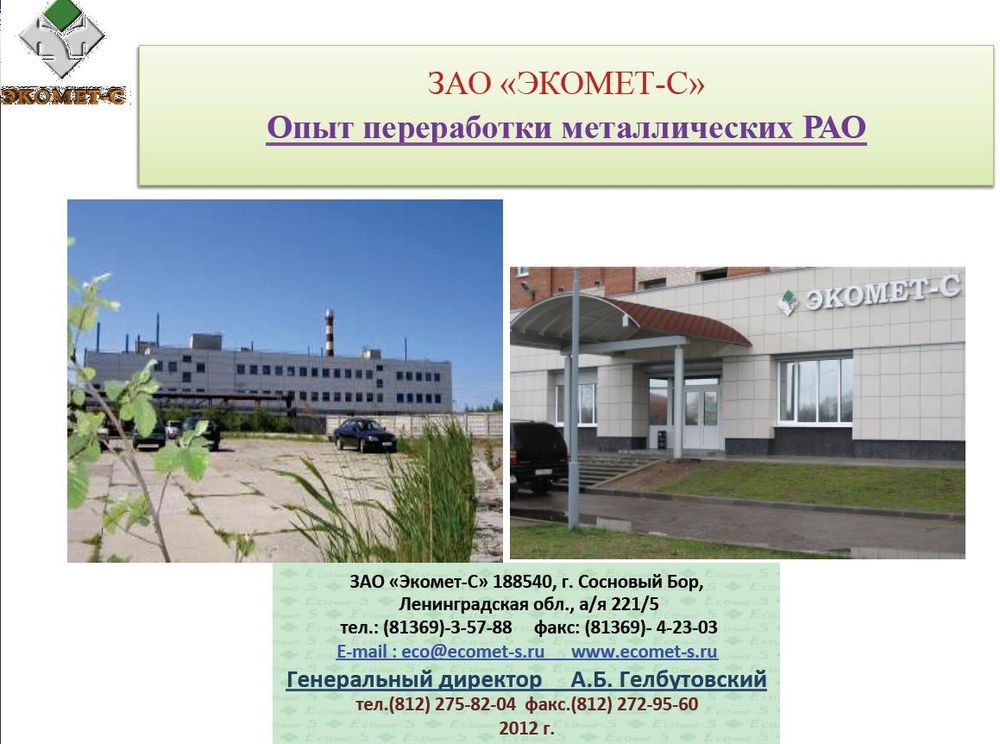 ЭКОМЕТ-С

ЗАО «ЭКОМЕТ-С»
Опыт переработки металлических РАО

ЭКОМЕТ-С

ЗАО «Экомет-С» 188540, г. Сосновый Бор, Ленинградская обл., а/я 221/5
тел.: (81369)-3-57-88 факс: (81369)- 4-23-03
E-mail : eco@ecomet-s.ru www.ecomet-s.ru
Генеральный директор А.Б. Гелбутовский
тел.(812) 275-82-04 факс.(812) 272-95-60
2012 г.